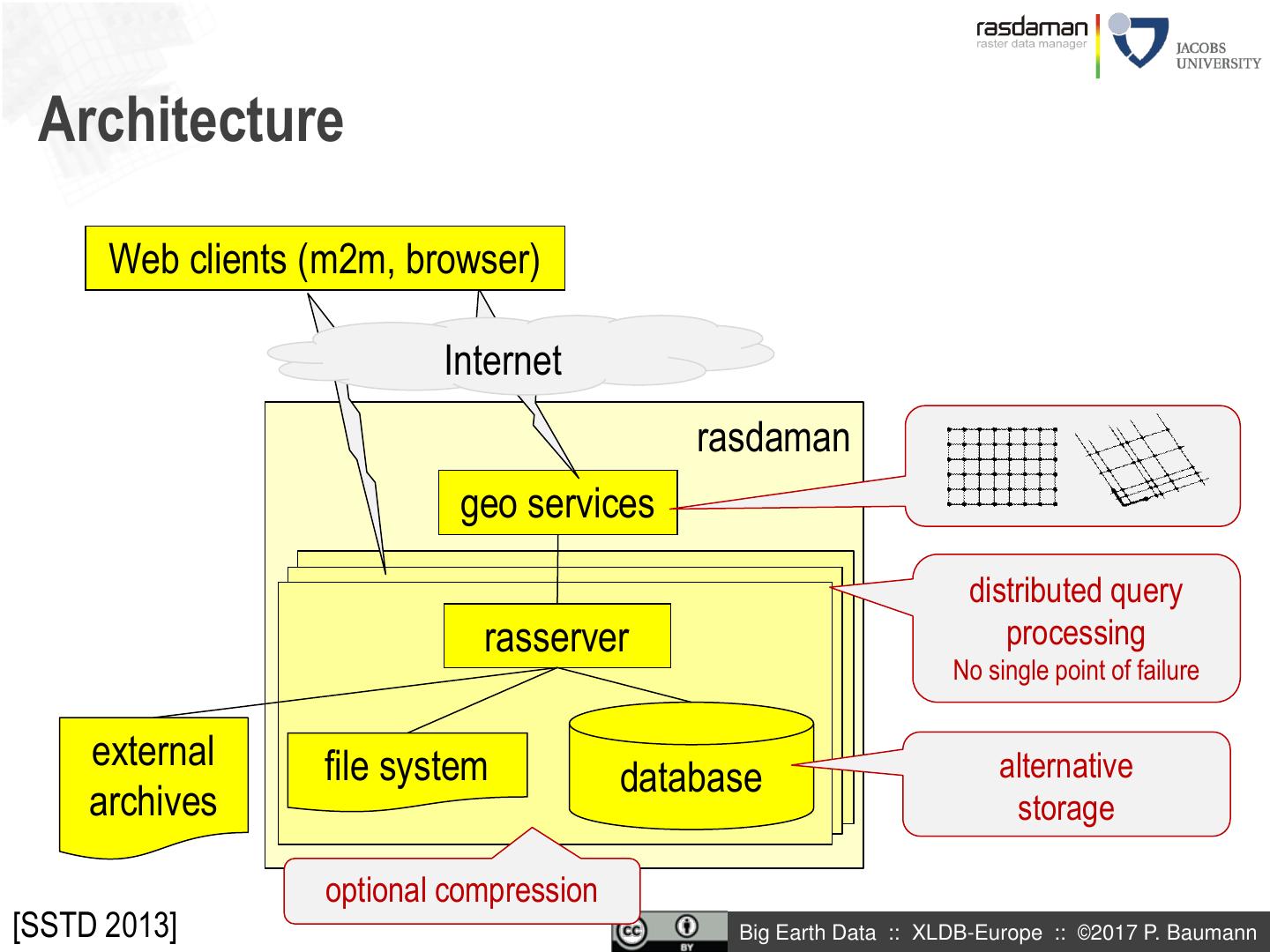 rasdaman
raster data manager

JACOBS UNIVERSITY

Architecture

Web clients (m2m, browser)

Internet

rasdaman

geo services

rasserver

external archives

file system

database

distributed query processing
No single point of failure

alternative storage

optional compression

[SSTD 2013]

cc BY

Big Earth Data :: XLDB-Europe :: ©2017 P. Baumann